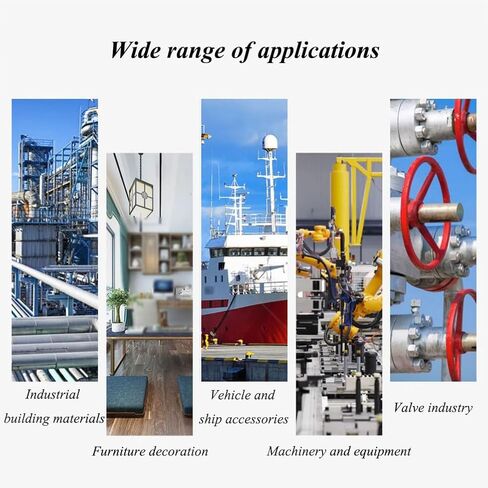 Wide range of applications

Industrial building materials

Furniture decoration

Vehicle and ship accessories

Machinery and equipment

Valve industry